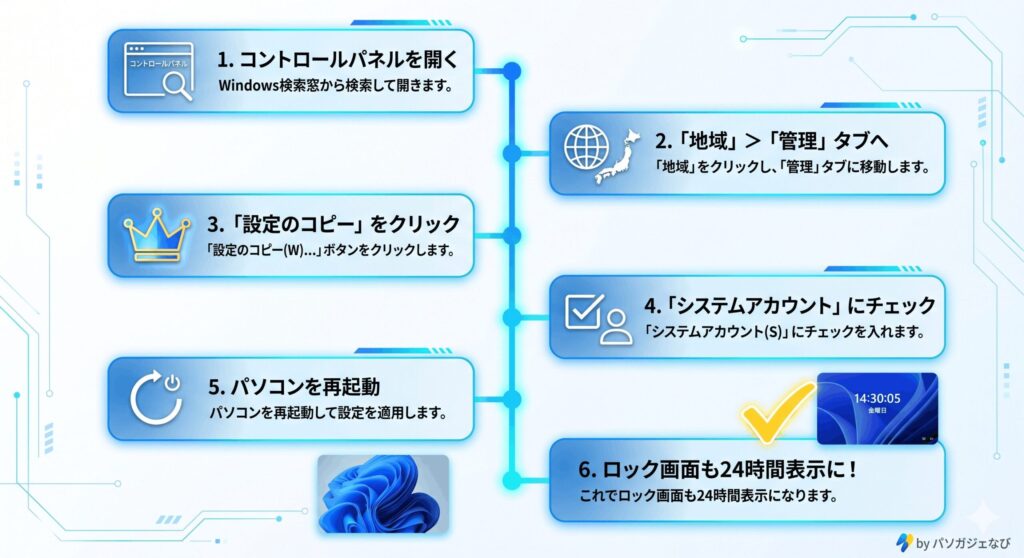 コントロールパネル

1. コントロールパネルを開く
Windows検索窓から検索して開きます。

2.「地域」＞「管理」タブへ
「地域」をクリックし、「管理」タブに移動します。

3.「設定のコピー」をクリック
「設定のコピー(W)...」ボタンをクリックします。

4.「システムアカウント」にチェック
「システムアカウント(S)」にチェックを入れます。

5. パソコンを再起動
パソコンを再起動して設定を適用します。

14:30:05
金曜日

6. ロック画面も24時間表示に！
これでロック画面も24時間表示になります。

by パソガジェなび